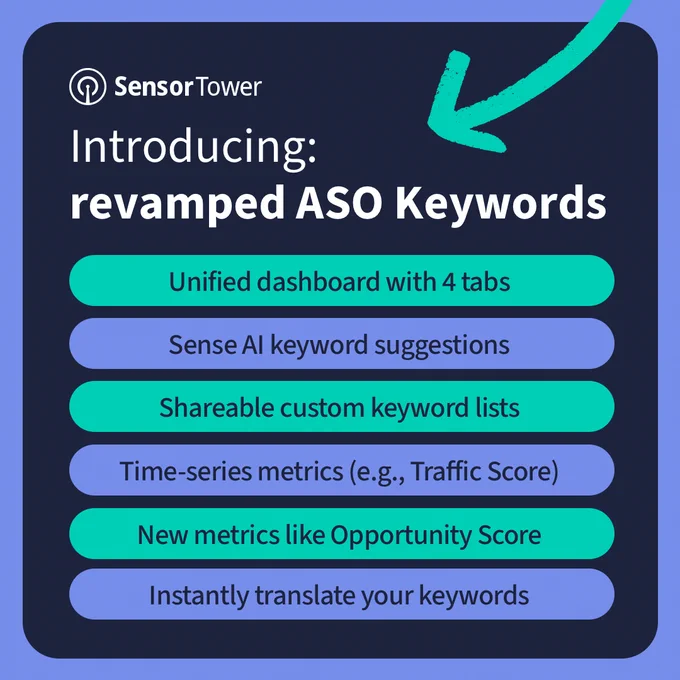 SensorTower

Introducing:
revamped ASO Keywords

Unified dashboard with 4 tabs

Sense AI keyword suggestions

Shareable custom keyword lists

Time-series metrics (e.g., Traffic Score)

New metrics like Opportunity Score

Instantly translate your keywords